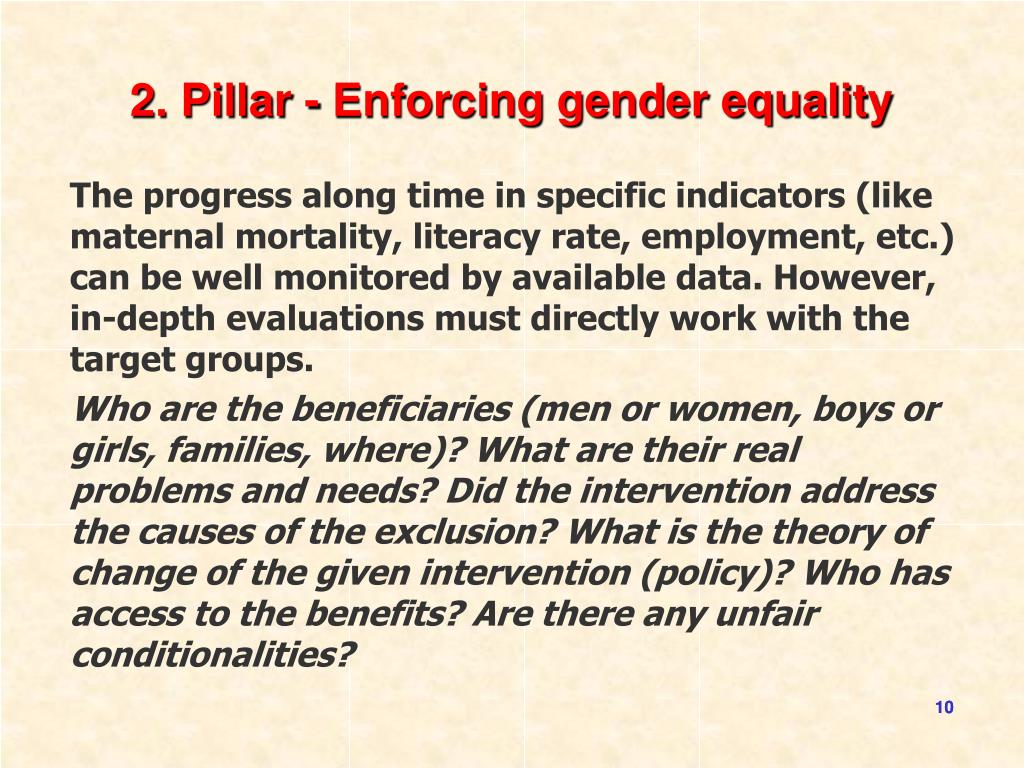 2. Pillar - Enforcing gender equality

The progress along time in specific indicators (like maternal mortality, literacy rate, employment, etc.) can be well monitored by available data. However, in-depth evaluations must directly work with the target groups.

Who are the beneficiaries (men or women, boys or girls, families, where)? What are their real problems and needs? Did the intervention address the causes of the exclusion? What is the theory of change of the given intervention (policy)? Who has access to the benefits? Are there any unfair conditionalities?

10